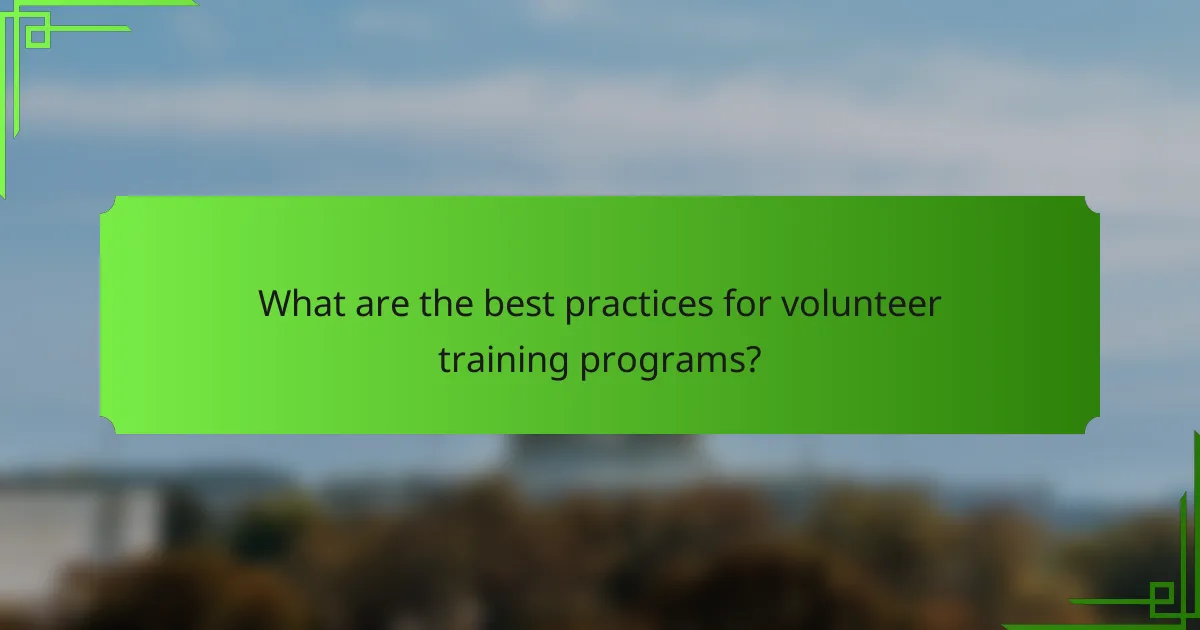 What are the best practices for volunteer training programs?